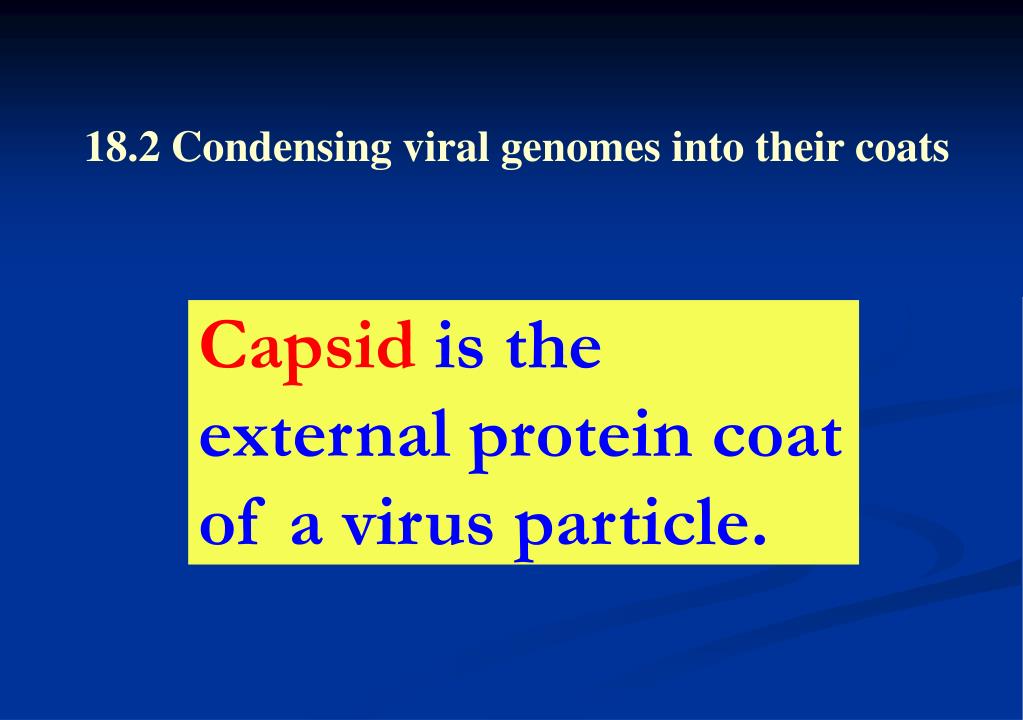 18.2 Condensing viral genomes into their coats

Capsid is the external protein coat of a virus particle.